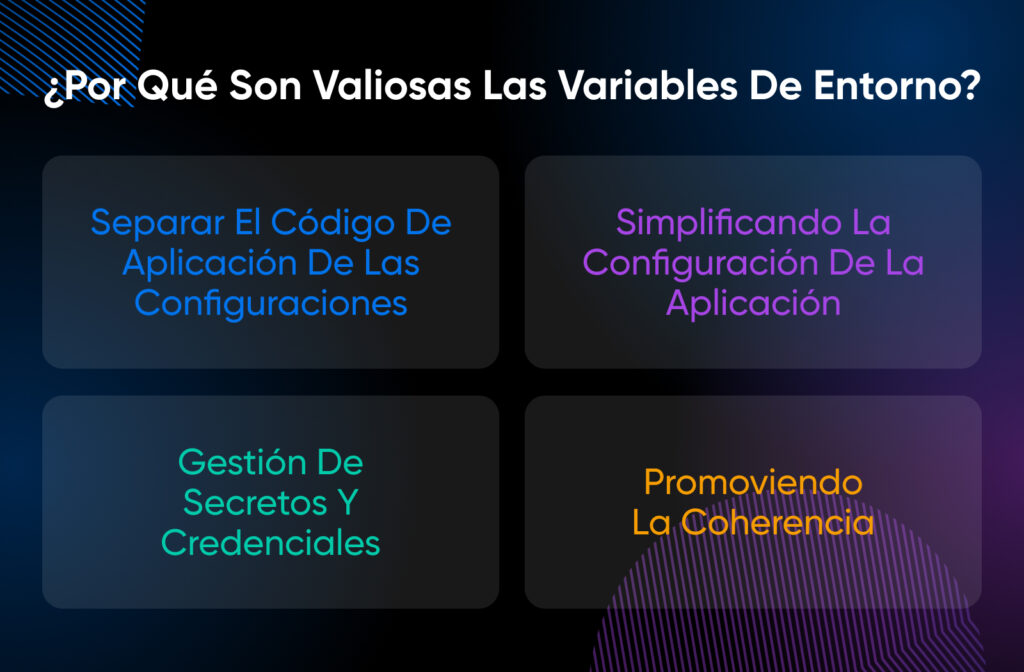 ¿Por Qué Son Valiosas Las Variables De Entorno?

Separar El Código De Aplicación De Las Configuraciones

Simplificando La Configuración De La Aplicación

Gestión De Secretos Y Credenciales

Promoviendo La Coherencia